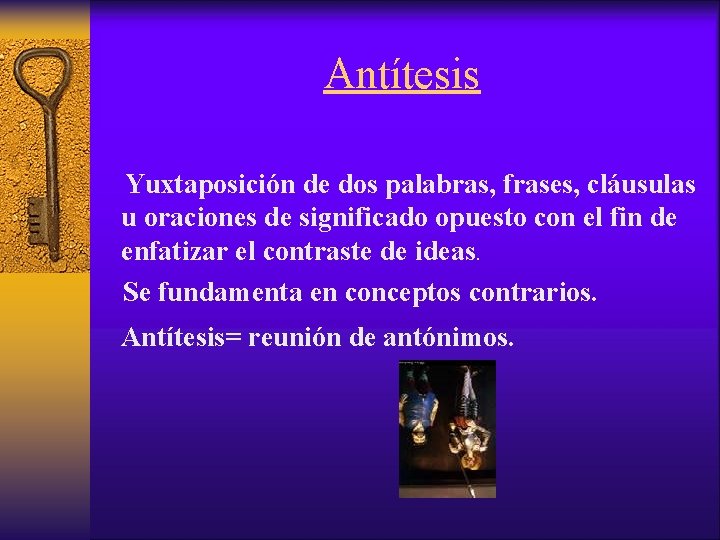 Antítesis

Yuxtaposición de dos palabras, frases, cláusulas u oraciones de significado opuesto con el fin de enfatizar el contraste de ideas.

Se fundamenta en conceptos contrarios.

Antítesis= reunión de antónimos.